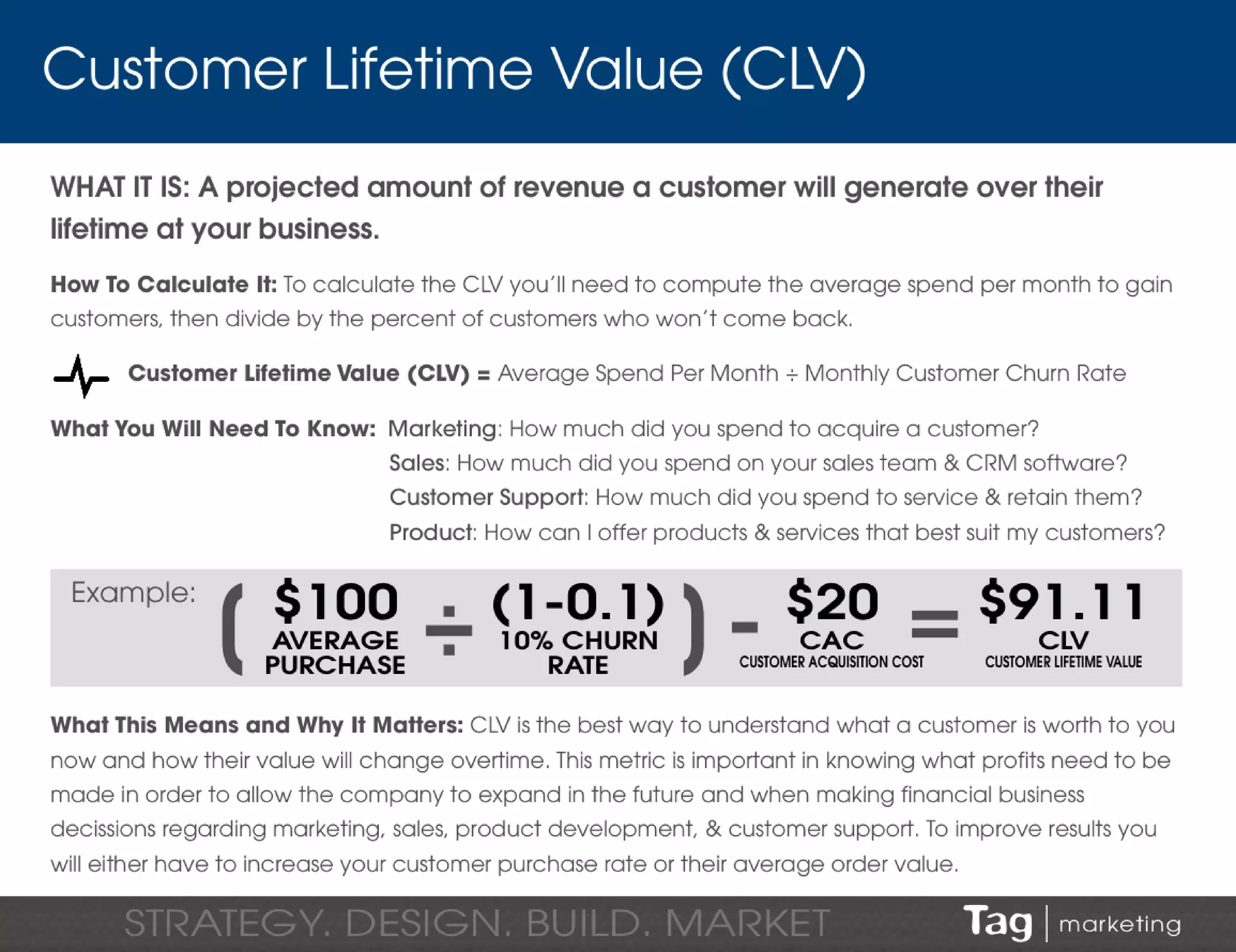 Customer Lifetime Value (CLV)

WHAT IT IS: A projected amount of revenue a customer will generate over their lifetime at your business.

How To Calculate It: To calculate the CLV you'll need to compute the average spend per month to gain customers, then divide by the percent of customers who won't come back.

Customer Lifetime Value (CLV) = Average Spend Per Month ÷ Monthly Customer Churn Rate

What You Will Need To Know: Marketing: How much did you spend to acquire a customer?
Sales: How much did you spend on your sales team & CRM software?
Customer Support: How much did you spend to service & retain them?
Product: How can I offer products & services that best suit my customers?

Example: ( $100 AVERAGE PURCHASE ÷ (1-0.1) 10% CHURN RATE ) - $20 CAC CUSTOMER ACQUISITION COST = $91.11 CLV CUSTOMER LIFETIME VALUE

What This Means and Why It Matters: CLV is the best way to understand what a customer is worth to you now and how their value will change overtime. This metric is important in knowing what profits need to be made in order to allow the company to expand in the future and when making financial business decissions regarding marketing, sales, product development, & customer support. To improve results you will either have to increase your customer purchase rate or their average order value.

STRATEGY. DESIGN. BUILD. MARKET

Tag | marketing